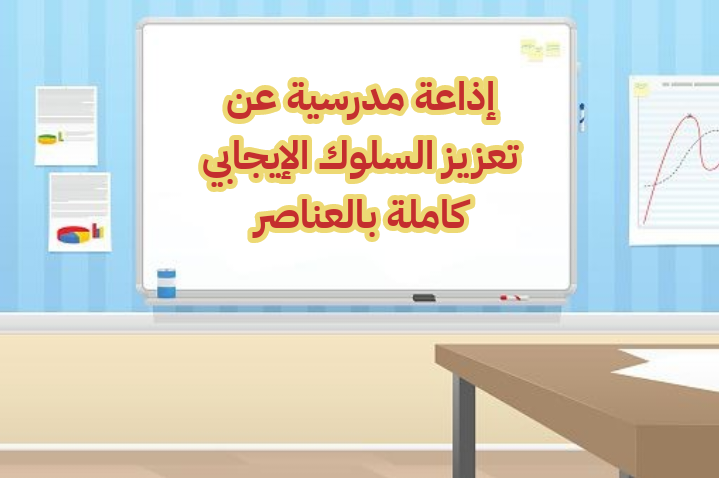 إذاعة مدرسية عن
تعزيز السلوك الإيجابي
كاملة بالعناصر